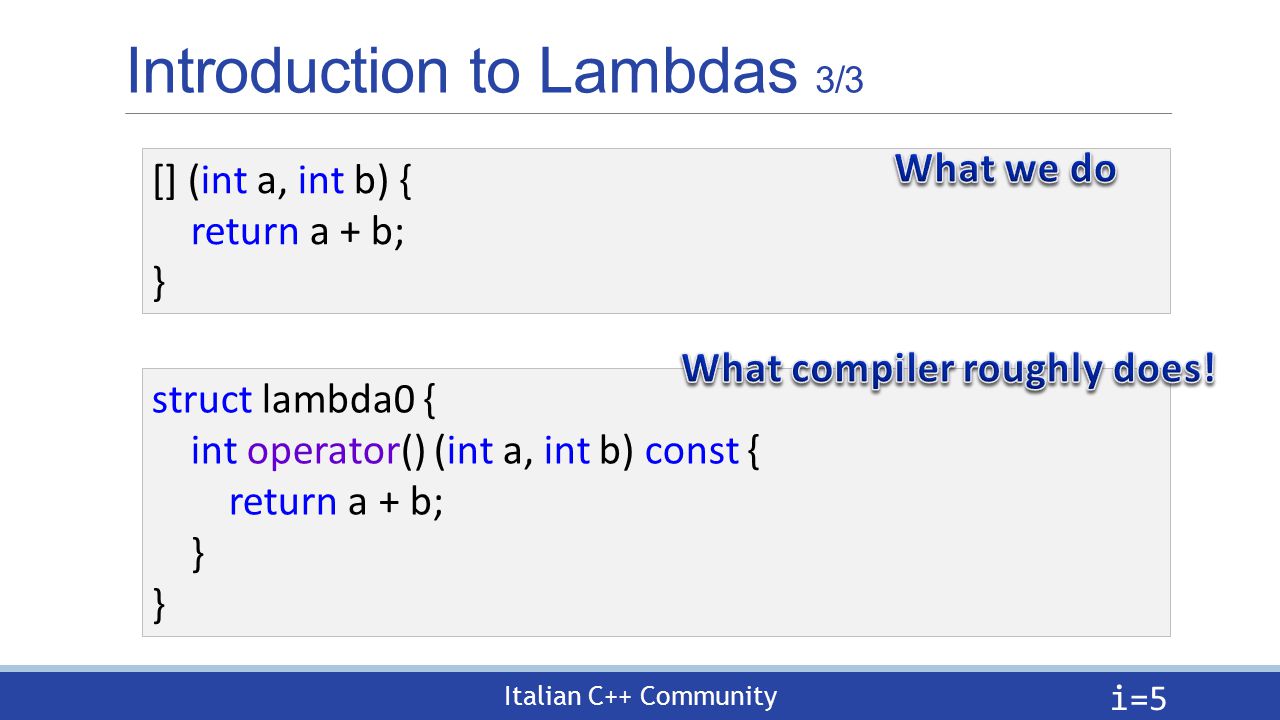 Introduction to Lambdas 3/3

What we do

[] (int a, int b) {
return a + b;
}

What compiler roughly does!

struct lambda0 {
int operator() (int a, int b) const {
return a + b;
}
}

Italian C++ Community

i=5